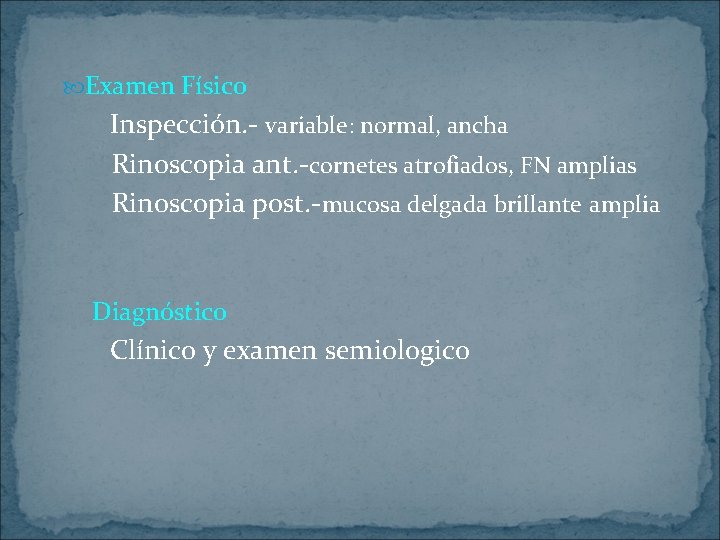 Examen Físico

Inspección.- variable: normal, ancha

Rinoscopia ant.-cornetes atrofiados, FN amplias

Rinoscopia post.-mucosa delgada brillante amplia

Diagnóstico

Clínico y examen semiologico